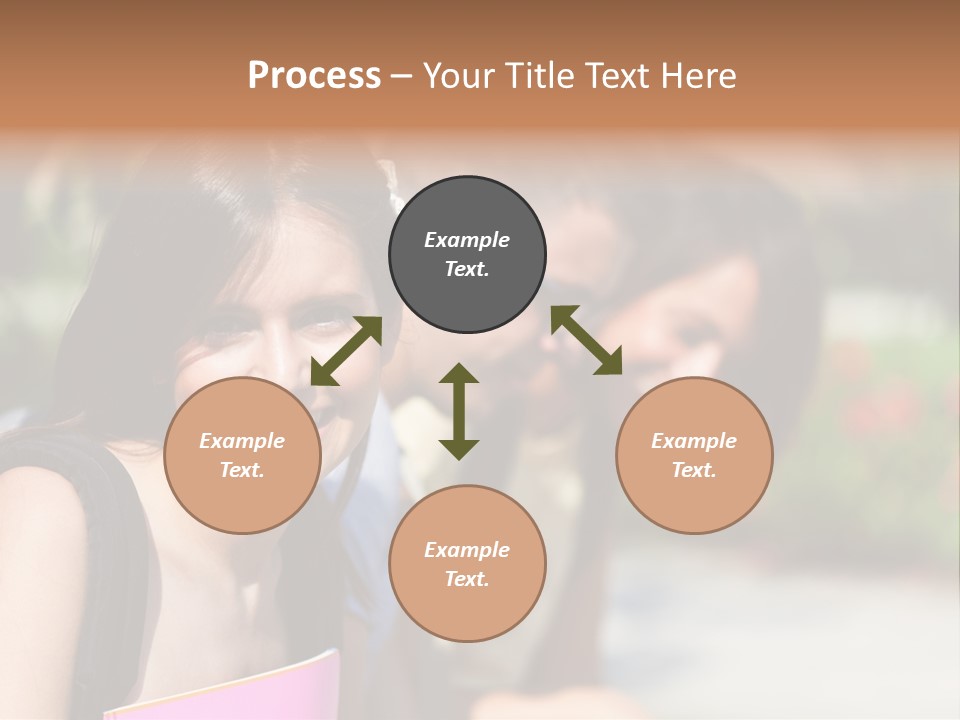 Process – Your Title Text Here

Example Text.

Example Text.

Example Text.

Example Text.